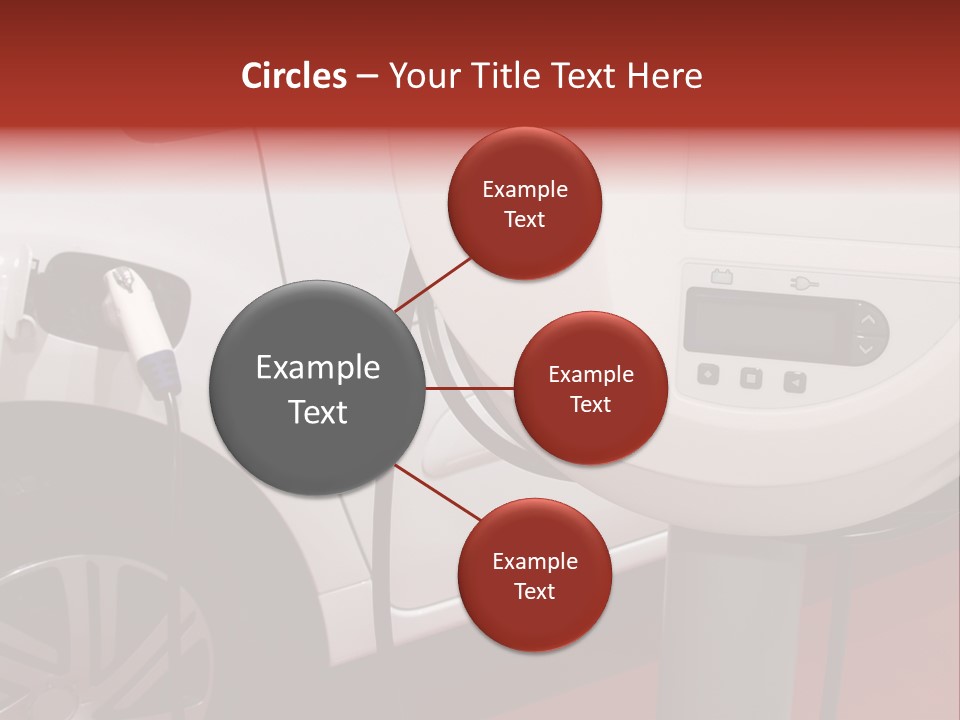 Circles – Your Title Text Here

Example Text

Example Text

Example Text

Example Text